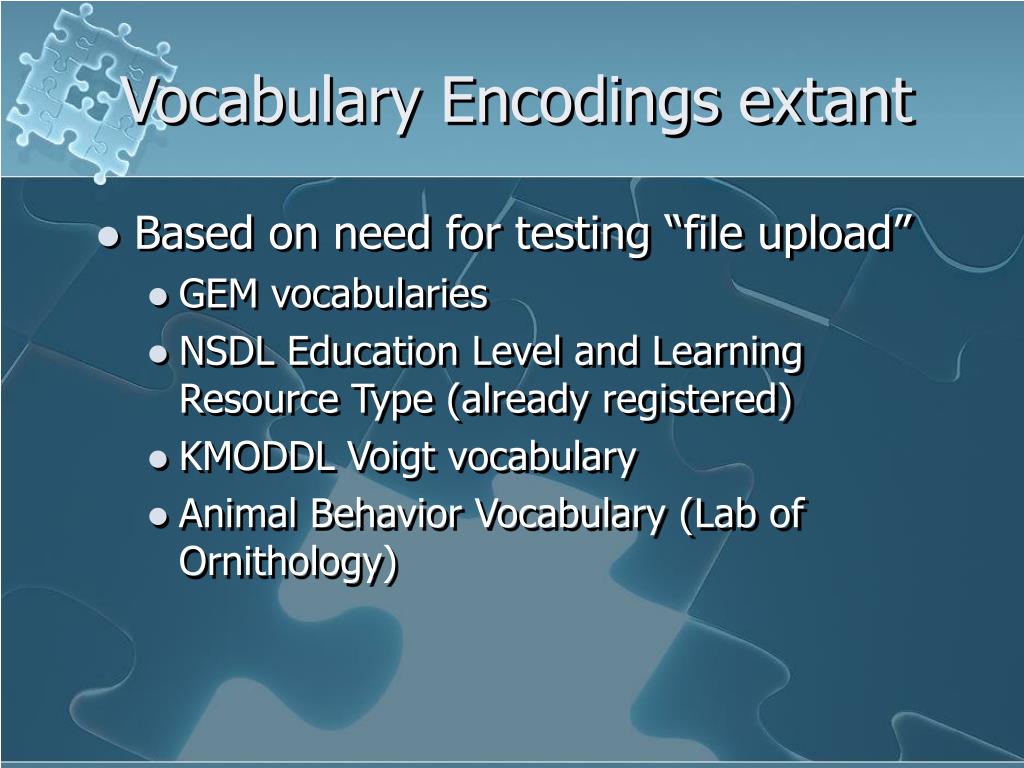 Vocabulary Encodings extant

- Based on need for testing “file upload”
  - GEM vocabularies
  - NSDL Education Level and Learning Resource Type (already registered)
  - KMODDL Voigt vocabulary
  - Animal Behavior Vocabulary (Lab of Ornithology)